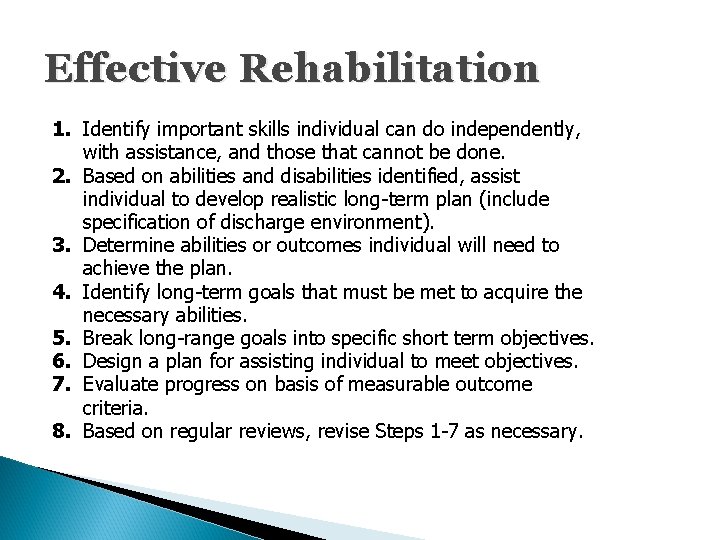 Effective Rehabilitation

1. Identify important skills individual can do independently, with assistance, and those that cannot be done.
2. Based on abilities and disabilities identified, assist individual to develop realistic long-term plan (include specification of discharge environment).
3. Determine abilities or outcomes individual will need to achieve the plan.
4. Identify long-term goals that must be met to acquire the necessary abilities.
5. Break long-range goals into specific short term objectives.
6. Design a plan for assisting individual to meet objectives.
7. Evaluate progress on basis of measurable outcome criteria.
8. Based on regular reviews, revise Steps 1-7 as necessary.